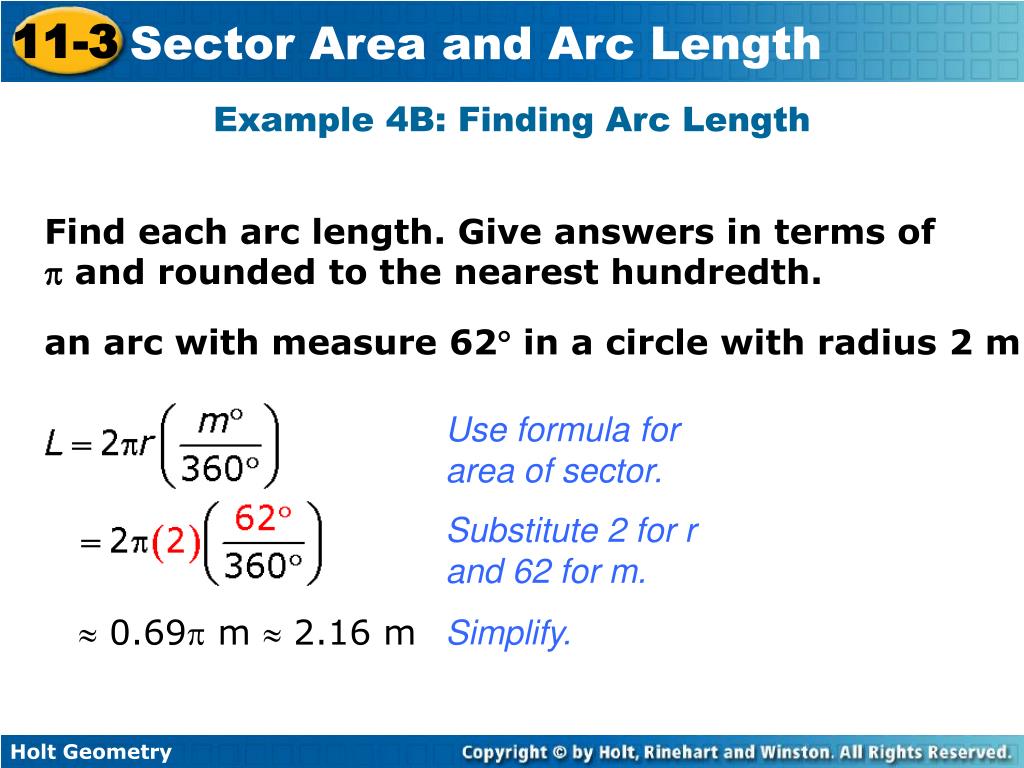 11-3 Sector Area and Arc Length

Example 4B: Finding Arc Length

Find each arc length. Give answers in terms of $\pi$ and rounded to the nearest hundredth.

an arc with measure 62° in a circle with radius 2 m

$L = 2\pi r\left(\frac{m°}{360°}\right)$ Use formula for area of sector.

$= 2\pi(2)\left(\frac{62°}{360°}\right)$ Substitute 2 for r and 62 for m.

$\approx 0.69\pi$ m $\approx 2.16$ m Simplify.

Holt Geometry

Copyright © by Holt, Rinehart and Winston. All Rights Reserved.